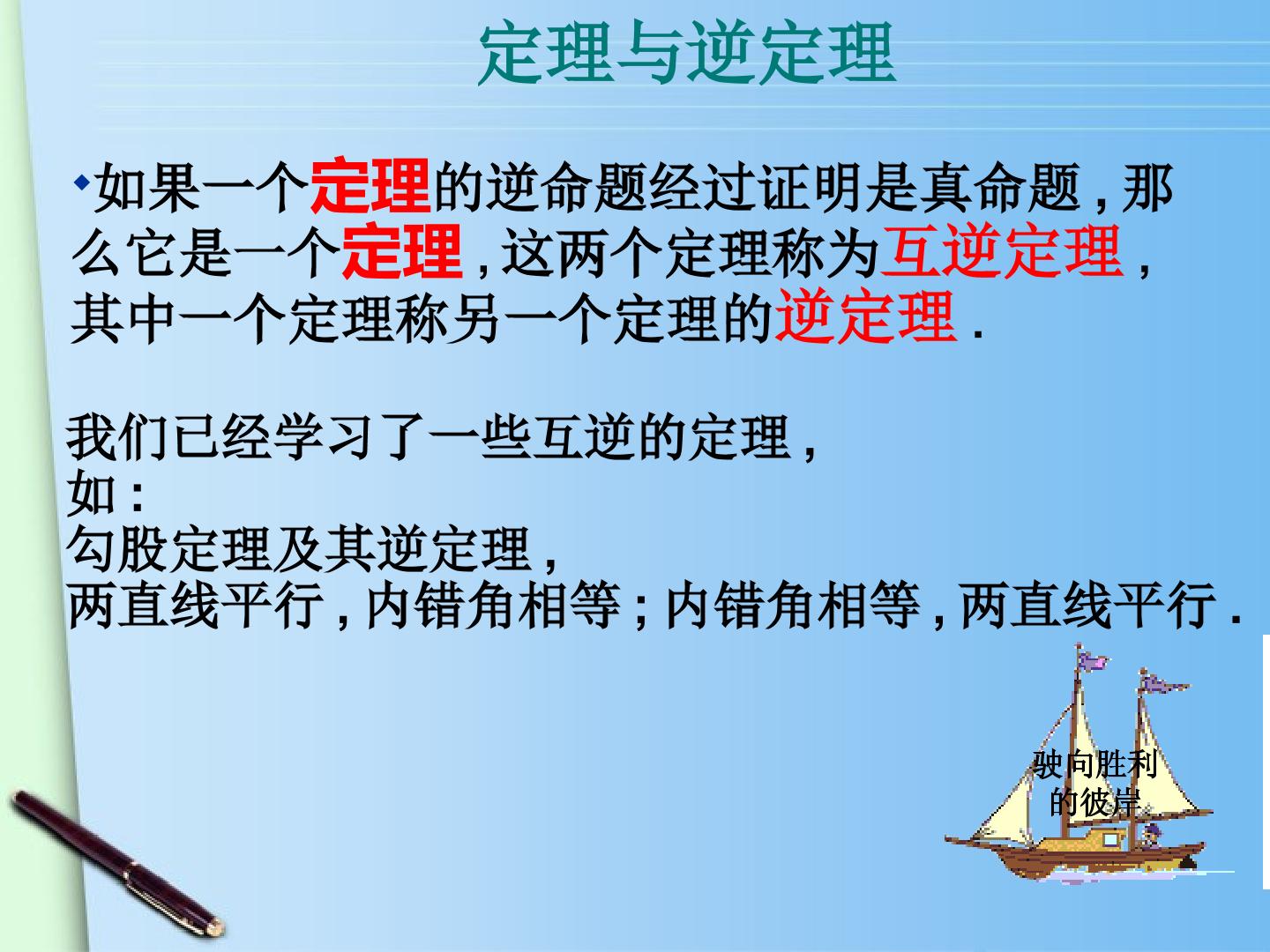 定理与逆定理

• 如果一个定理的逆命题经过证明是真命题,那么它是一个定理,这两个定理称为互逆定理,其中一个定理称另一个定理的逆定理.

我们已经学习了一些互逆的定理,
如:
勾股定理及其逆定理,
两直线平行,内错角相等;内错角相等,两直线平行.

驶向胜利
的彼岸